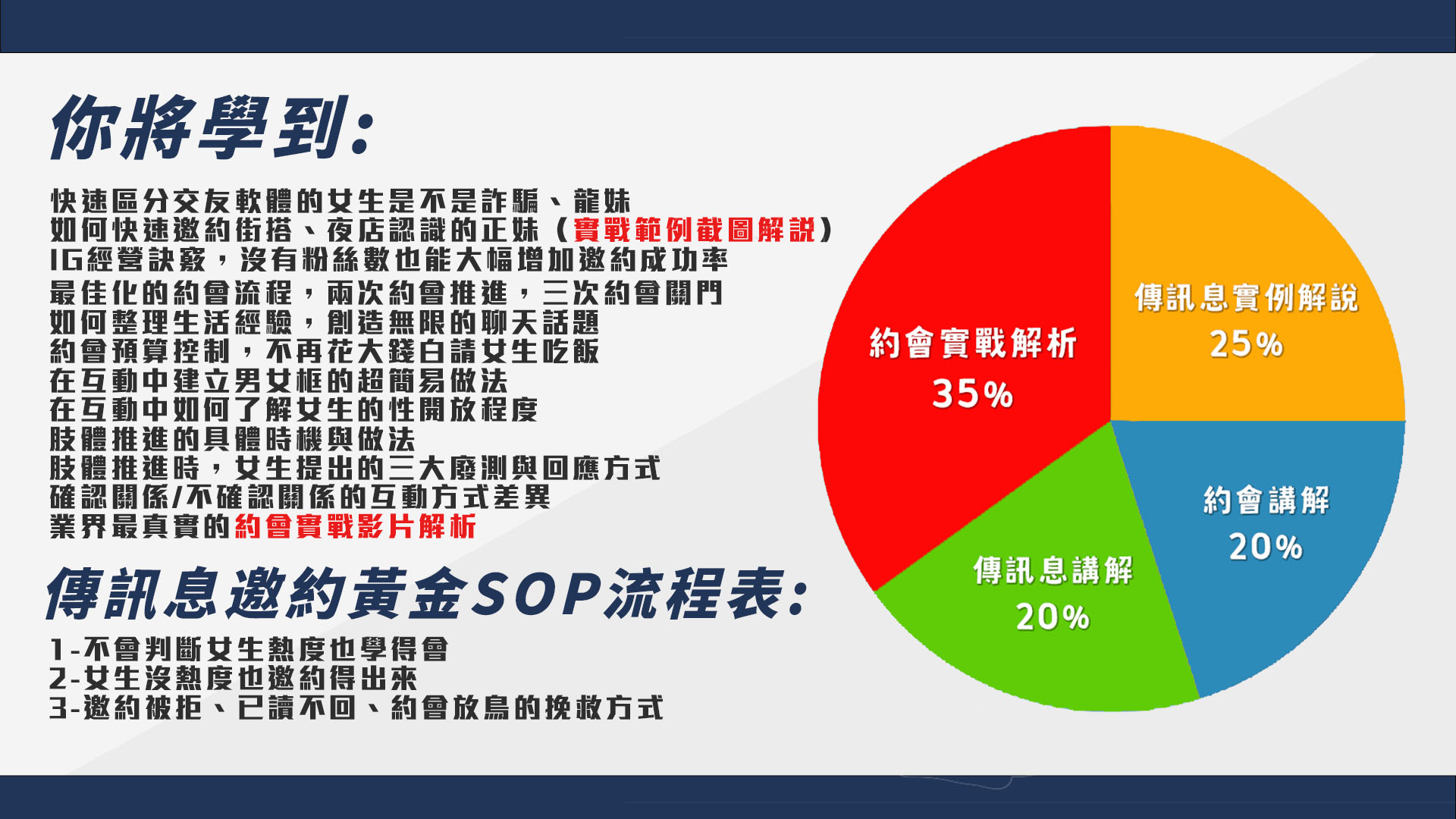 你將學到:

快速區分交友軟體的女生是不是詐騙、龍妹
如何快速邀約街搭、夜店認識的正妹（實戰範例截圖解說）
IG經營訣竅，沒有粉絲數也能大幅增加邀約成功率
最佳化的約會流程，兩次約會推進，三次約會關門
如何整理生活經驗，創造無限的聊天話題
約會預算控制，不再花大錢白請女生吃飯
在互動中建立男女框的超簡易做法
在互動中如何了解女生的性開放程度
肢體推進的具體時機與做法
肢體推進時，女生提出的三大廢測與回應方式
確認關係/不確認關係的互動方式差異
業界最真實的約會實戰影片解析

傳訊息邀約黃金SOP流程表:

1-不會判斷女生熱度也學得會
2-女生沒熱度也邀約得出來
3-邀約被拒、已讀不回、約會放鳥的挽救方式

約會實戰解析
35%

傳訊息實例解說
25%

約會講解
20%

傳訊息講解
20%